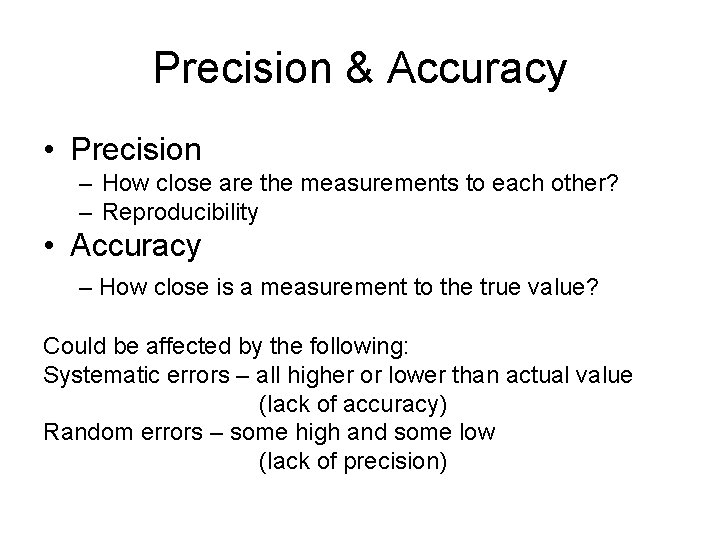 Precision & Accuracy

• Precision
– How close are the measurements to each other?
– Reproducibility
• Accuracy
– How close is a measurement to the true value?

Could be affected by the following:
Systematic errors – all higher or lower than actual value
(lack of accuracy)
Random errors – some high and some low
(lack of precision)